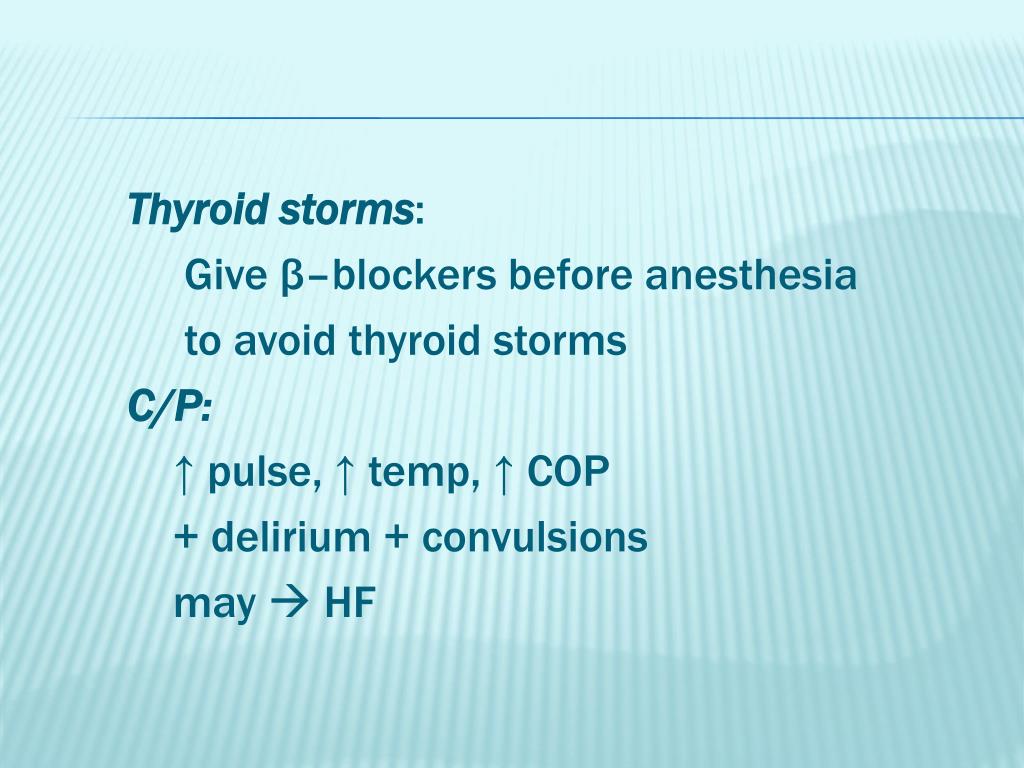 Thyroid storms:

Give β–blockers before anesthesia to avoid thyroid storms

C/P:

↑ pulse, ↑ temp, ↑ COP

+ delirium + convulsions

may → HF